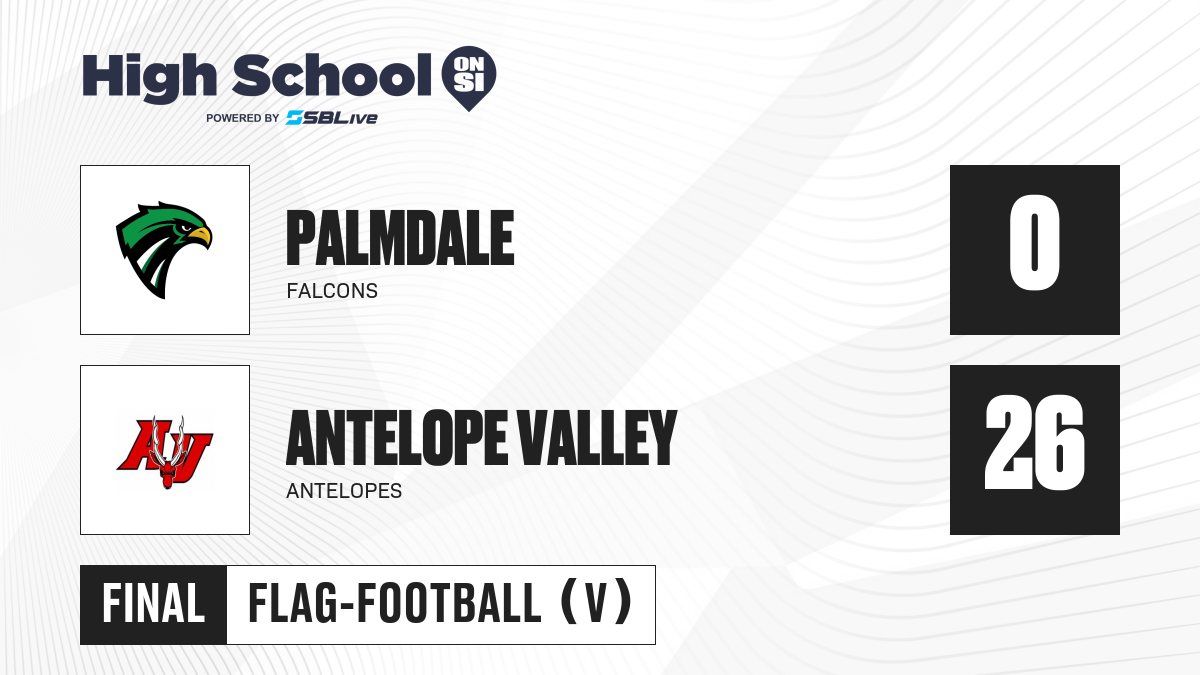 High School ON SI
POWERED BY SBLive

PALMDALE
FALCONS
0

AV
ANTELOPE VALLEY
ANTELOPES
26

FINAL
FLAG-FOOTBALL (V)